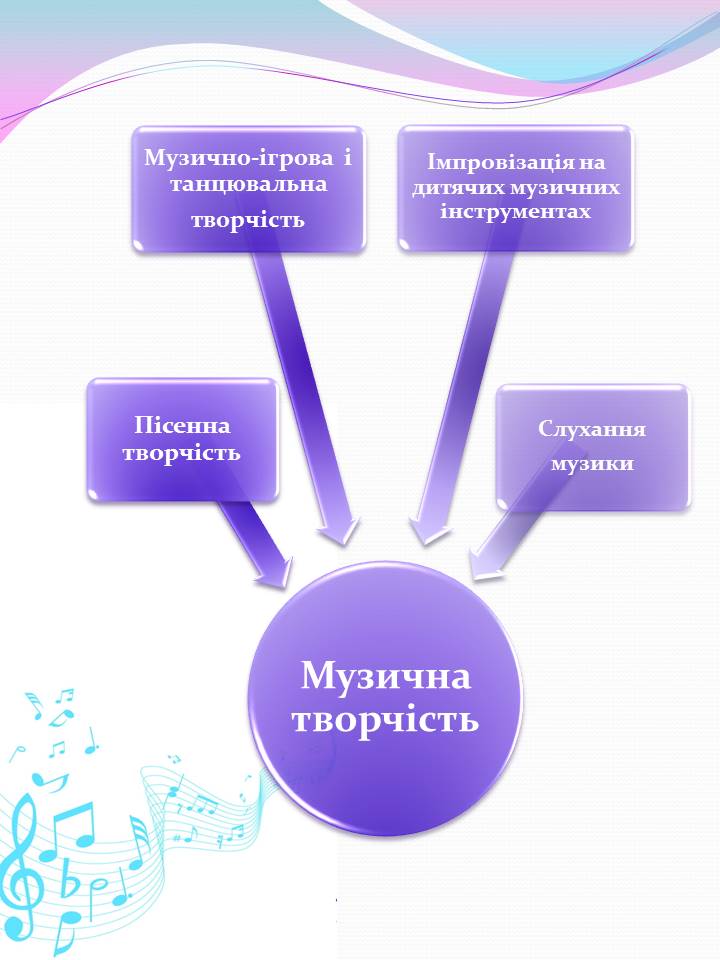 Музично-ігрова і танцювальна творчість

Імпровізація на дитячих музичних інструментах

Пісенна творчість

Слухання музики

Музична творчість